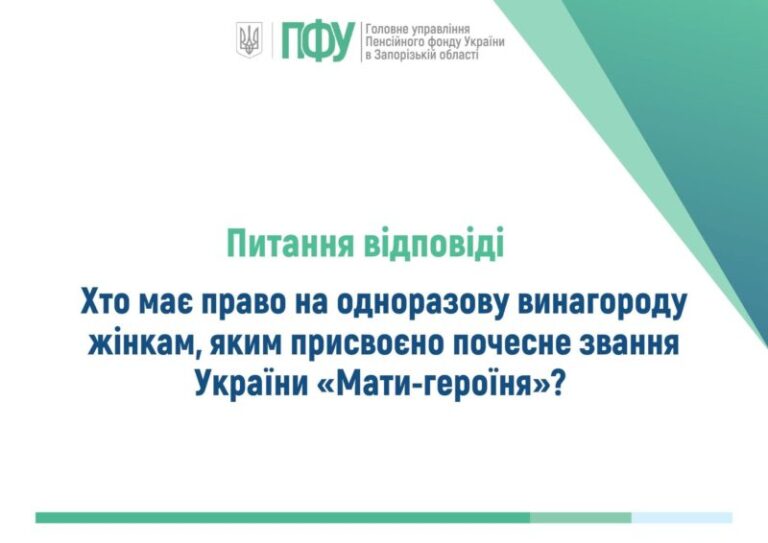 ПФУ
Головне управління
Пенсійного фонду України
в Запорізькій області

Питання відповіді

Хто має право на одноразову винагороду жінкам, яким присвоєно почесне звання України «Мати-героїня»?